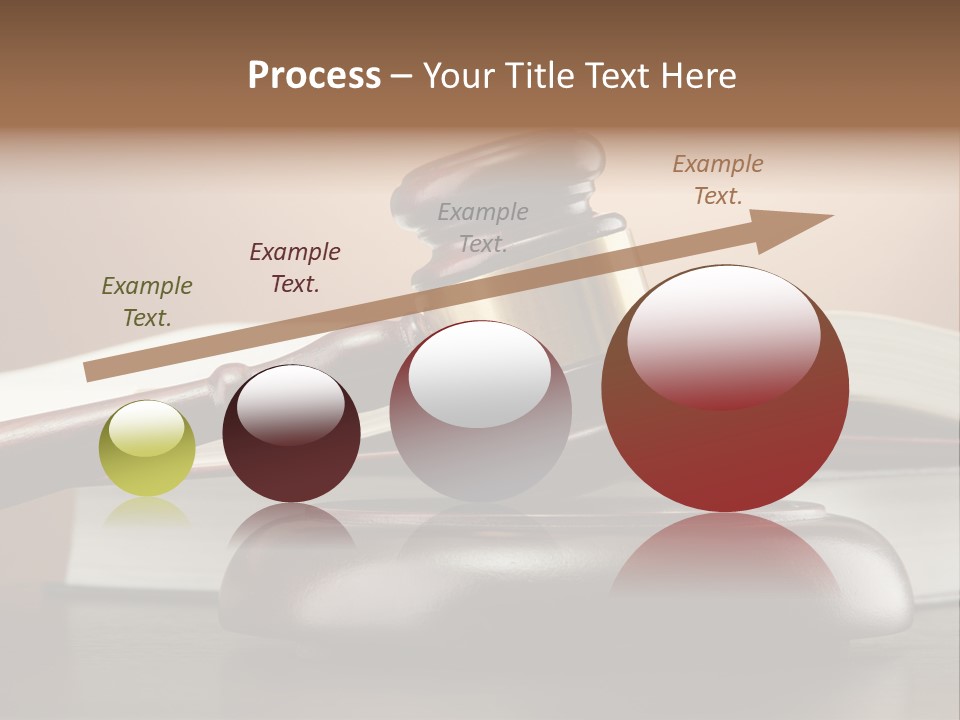 Process – Your Title Text Here

Example Text.

Example Text.

Example Text.

Example Text.